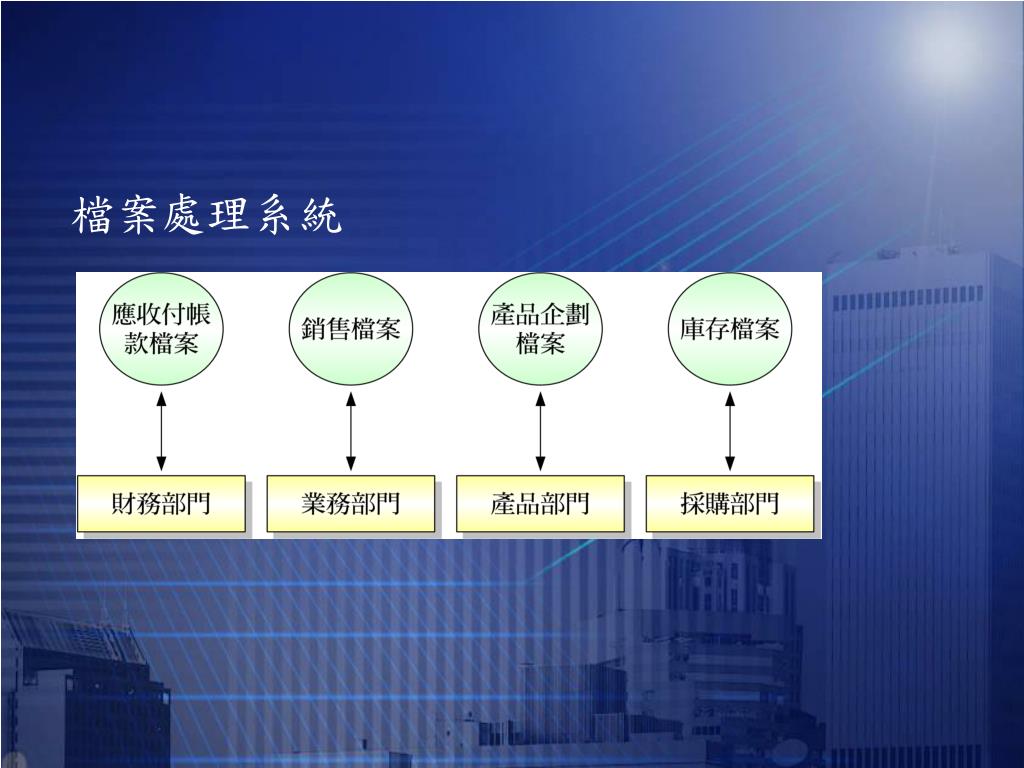 檔案處理系統

應收付帳款檔案

銷售檔案

產品企劃檔案

庫存檔案

財務部門

業務部門

產品部門

採購部門